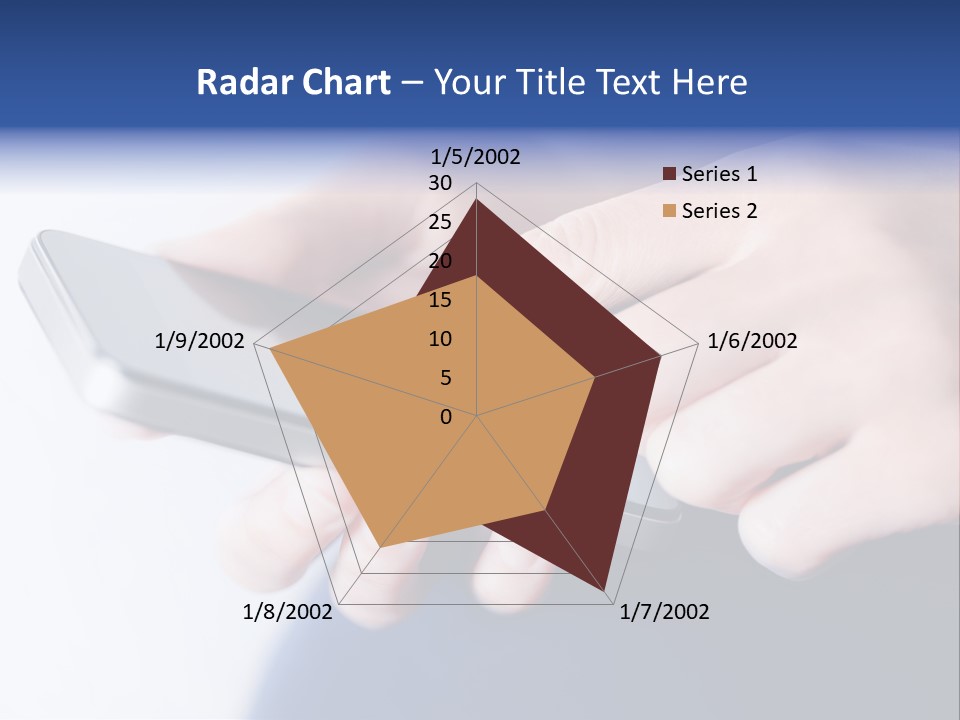 Radar Chart – Your Title Text Here

1/5/2002
30
25
20
15
10
5
0

Series 1
Series 2

1/6/2002
1/7/2002
1/8/2002
1/9/2002